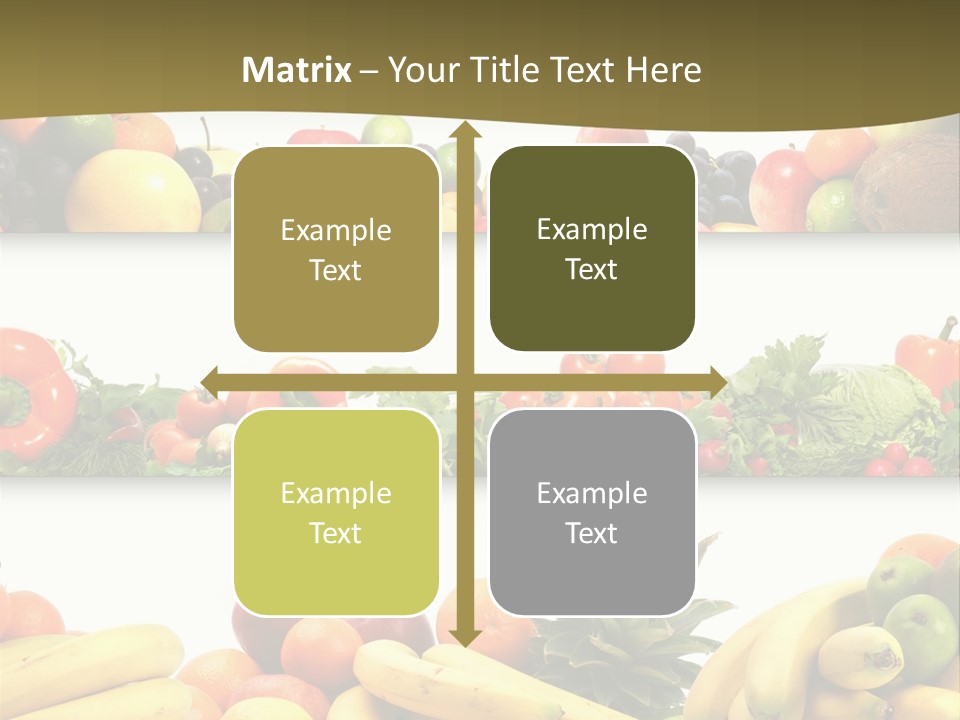 Matrix – Your Title Text Here

Example Text

Example Text

Example Text

Example Text